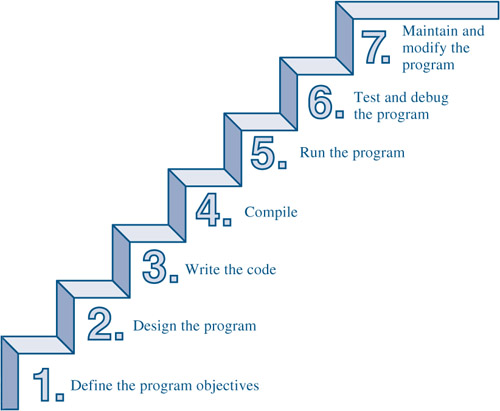 7. Maintain and modify the program

6. Test and debug the program

5. Run the program

4. Compile

3. Write the code

2. Design the program

1. Define the program objectives